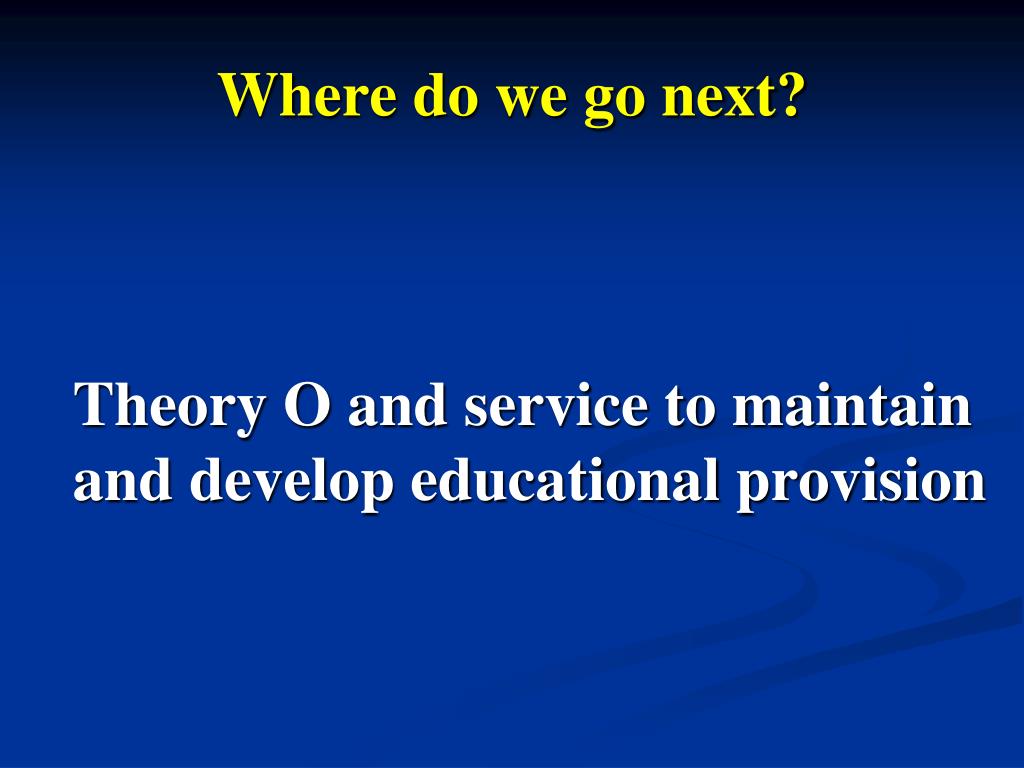 Where do we go next?

Theory O and service to maintain and develop educational provision